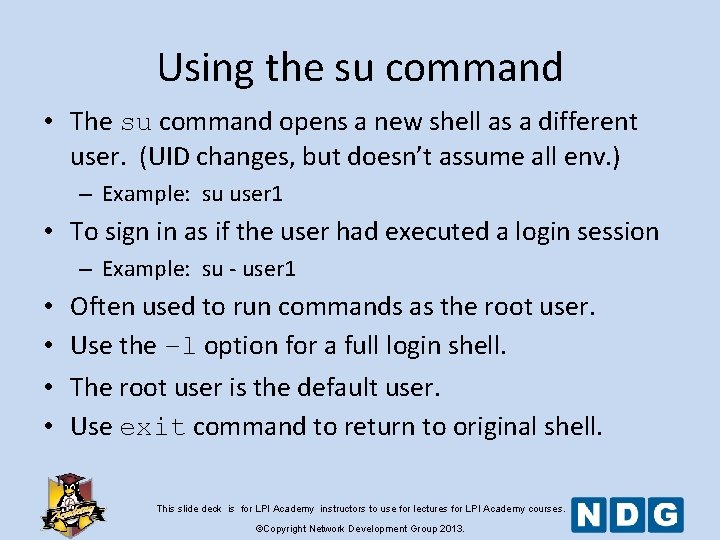 Using the su command

• The su command opens a new shell as a different user. (UID changes, but doesn't assume all env.)
  – Example: su user1
• To sign in as if the user had executed a login session
  – Example: su - user1
• Often used to run commands as the root user.
• Use the –l option for a full login shell.
• The root user is the default user.
• Use exit command to return to original shell.

This slide deck is for LPI Academy instructors to use for lectures for LPI Academy courses.
©Copyright Network Development Group 2013.

NDG